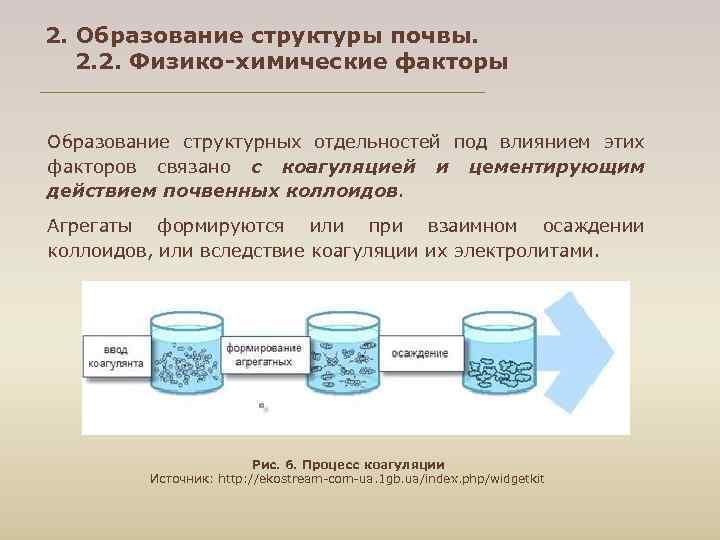 2. Образование структуры почвы.
2.2. Физико-химические факторы

Образование структурных отдельностей под влиянием этих факторов связано с коагуляцией и цементирующим действием почвенных коллоидов.

Агрегаты формируются или при взаимном осаждении коллоидов, или вследствие коагуляции их электролитами.

ввод коагулянта

формирование агрегатных

осаждение

Рис. 6. Процесс коагуляции
Источник: http://ekostream-com-ua.1gb.ua/index.php/widgetkit